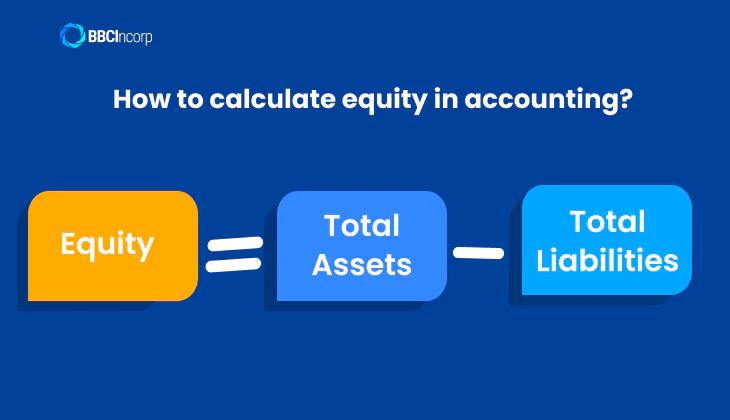 BBCIncorp

How to calculate equity in accounting?

Equity = Total Assets − Total Liabilities